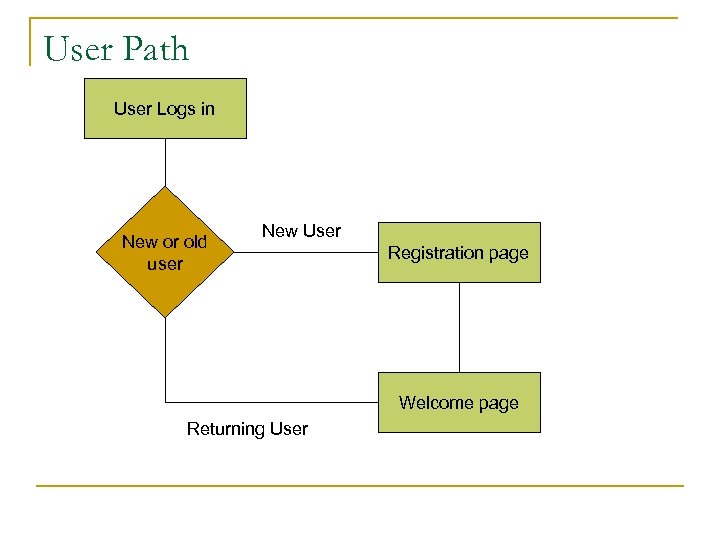 User Path

User Logs in

New or old user

New User

Registration page

Welcome page

Returning User